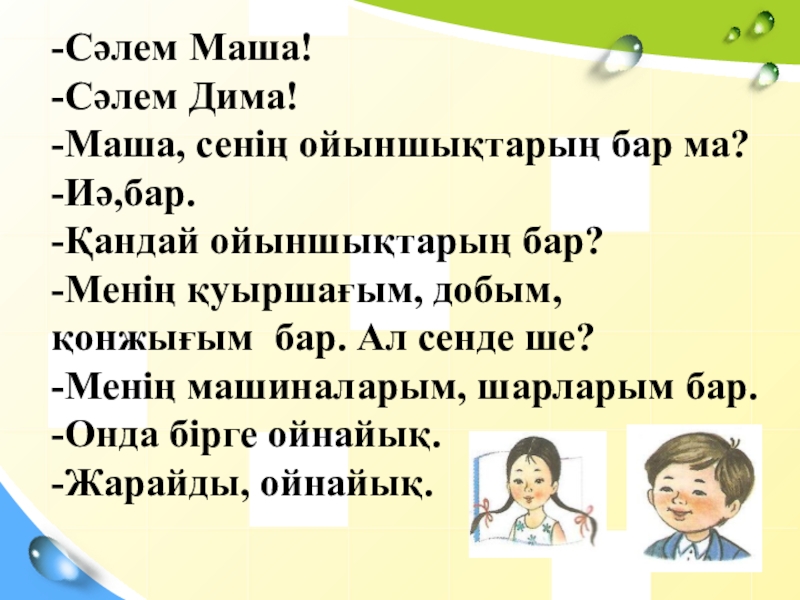 -Сәлем Маша!
-Сәлем Дима!
-Маша, сенің ойыншықтарың бар ма?
-Иә,бар.
-Қандай ойыншықтарың бар?
-Менің қуыршағым, добым, қонжығым бар. Ал сенде ше?
-Менің машиналарым, шарларым бар.
-Онда бірге ойнайық.
-Жарайды, ойнайық.